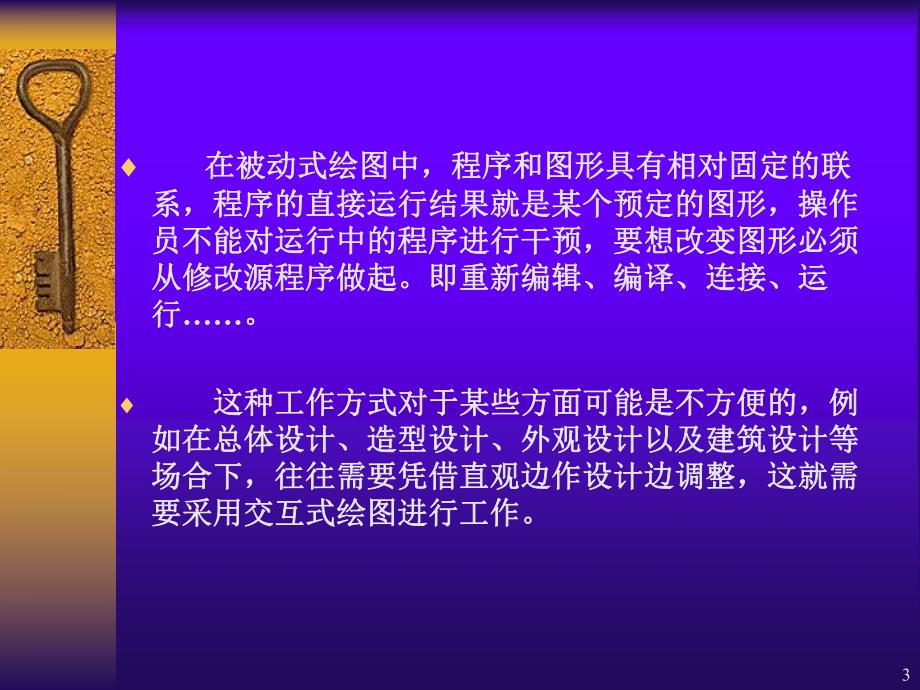 ♦ 在被动式绘图中，程序和图形具有相对固定的联系，程序的直接运行结果就是某个预定的图形，操作员不能对运行中的程序进行干预，要想改变图形必须从修改源程序做起。即重新编辑、编译、连接、运行……。

♦ 这种工作方式对于某些方面可能是不方便的，例如在总体设计、造型设计、外观设计以及建筑设计等场合下，往往需要凭借直观边作设计边调整，这就需要采用交互式绘图进行工作。

3